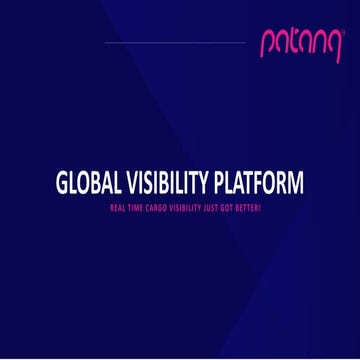 patanq

GLOBAL VISIBILITY PLATFORM

REAL TIME CARGO VISIBILITY JUST GOT BETTER!